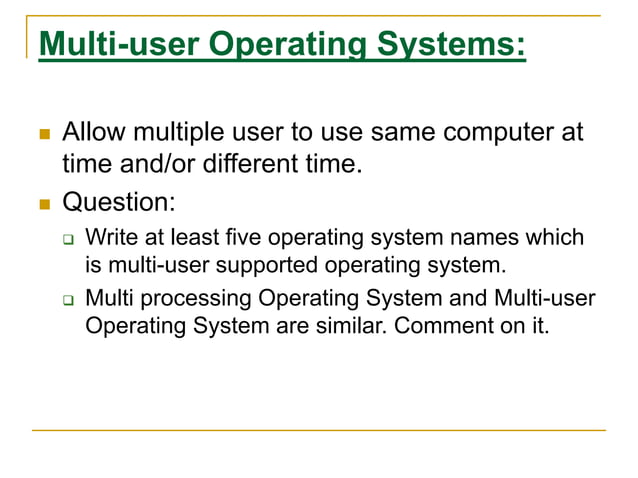 Multi-user Operating Systems:

Allow multiple user to use same computer at time and/or different time.

Question:

Write at least five operating system names which is multi-user supported operating system.

Multi processing Operating System and Multi-user Operating System are similar. Comment on it.